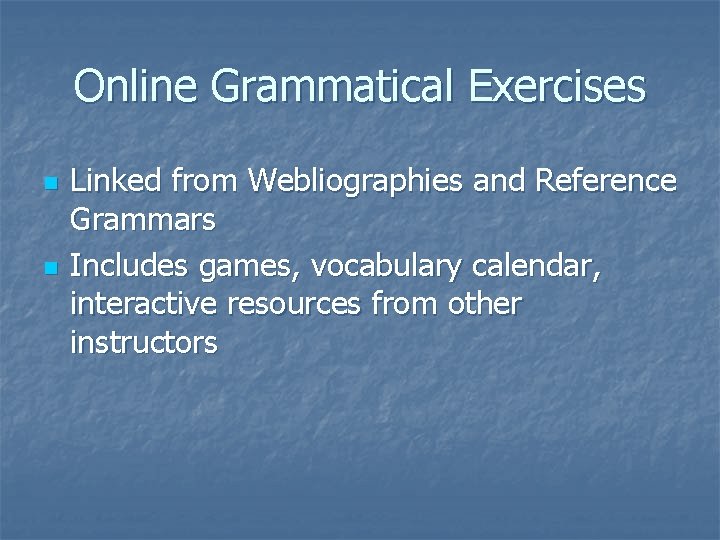 Online Grammatical Exercises

- Linked from Webliographies and Reference Grammars
- Includes games, vocabulary calendar, interactive resources from other instructors